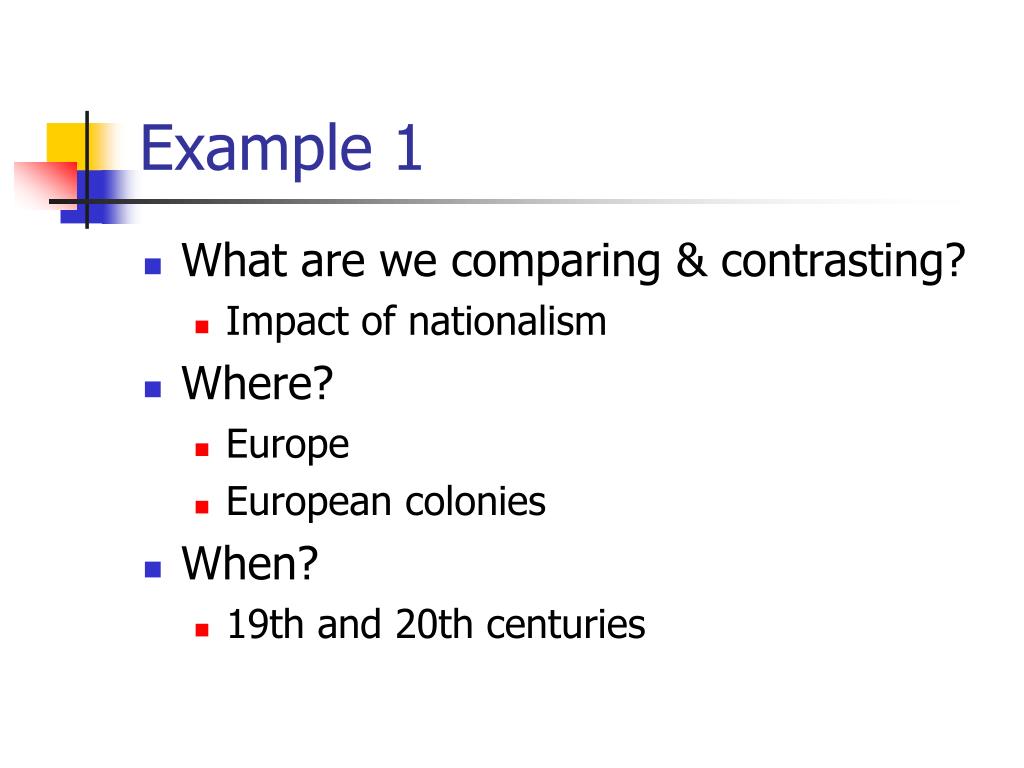 Example 1

- What are we comparing & contrasting?
  - Impact of nationalism
- Where?
  - Europe
  - European colonies
- When?
  - 19th and 20th centuries